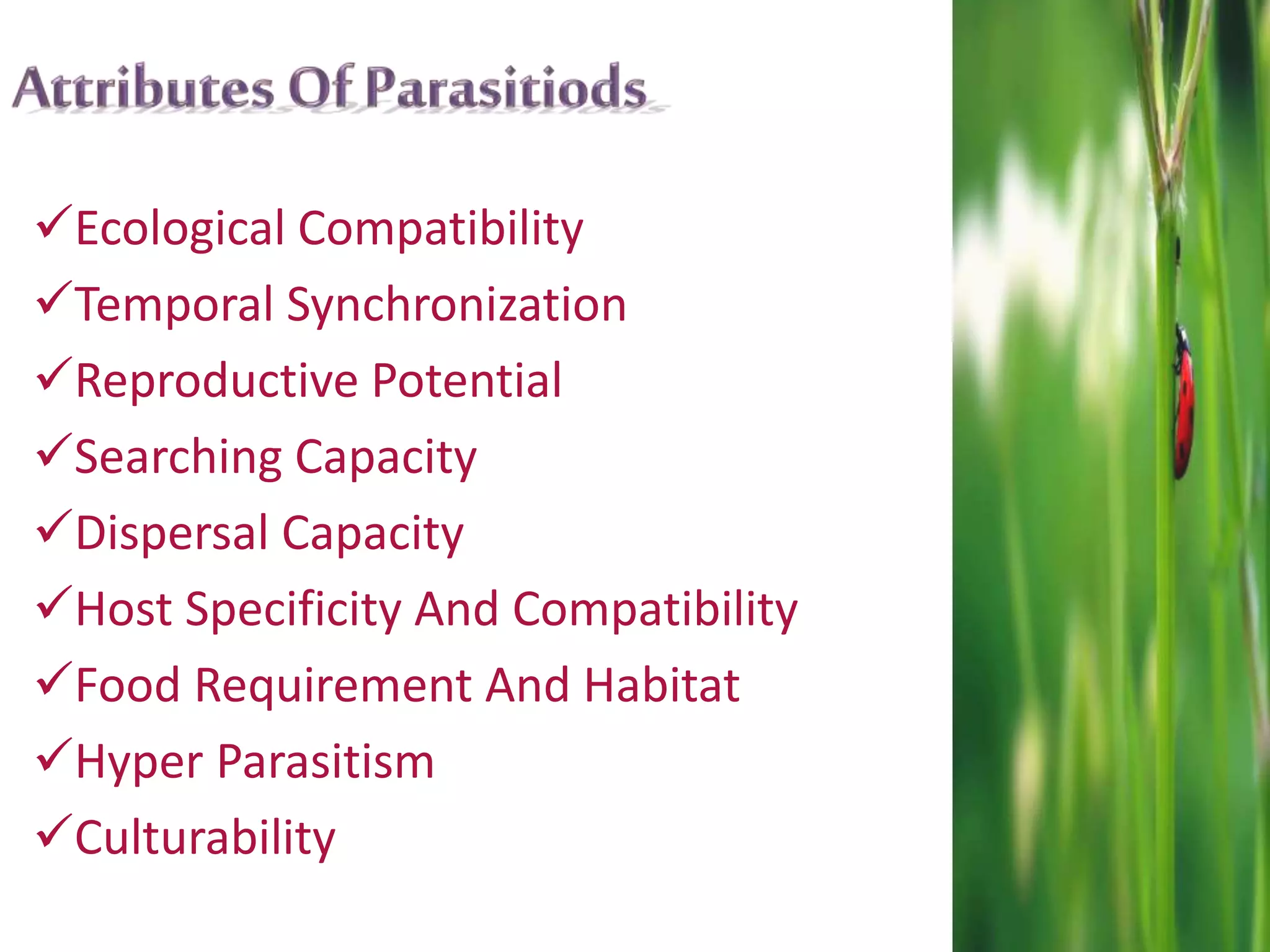 Attributes Of Parasitiods

✓Ecological Compatibility
✓Temporal Synchronization
✓Reproductive Potential
✓Searching Capacity
✓Dispersal Capacity
✓Host Specificity And Compatibility
✓Food Requirement And Habitat
✓Hyper Parasitism
✓Culturability